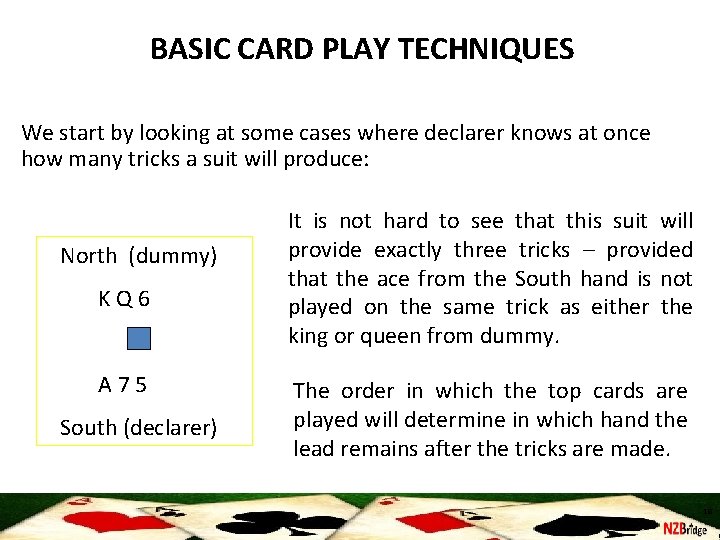 BASIC CARD PLAY TECHNIQUES

We start by looking at some cases where declarer knows at once how many tricks a suit will produce:

North (dummy)

K Q 6

A 7 5

South (declarer)

It is not hard to see that this suit will provide exactly three tricks – provided that the ace from the South hand is not played on the same trick as either the king or queen from dummy.

The order in which the top cards are played will determine in which hand the lead remains after the tricks are made.

NZBridge